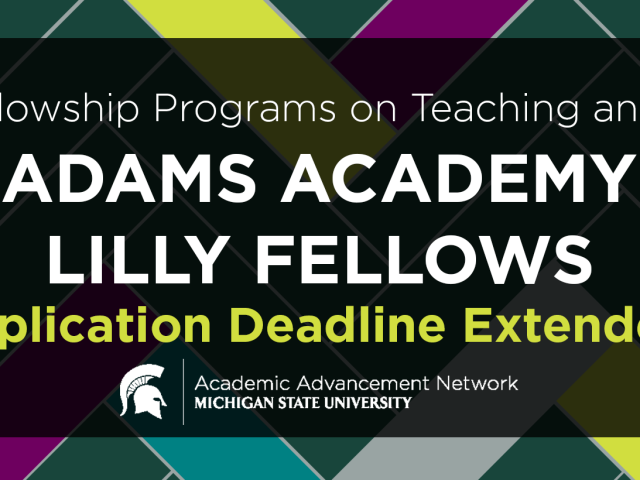 llowship Programs on Teaching an

ADAMS ACADEMY
LILLY FELLOWS

plication Deadline Extende

Academic Advancement Network
MICHIGAN STATE UNIVERSITY